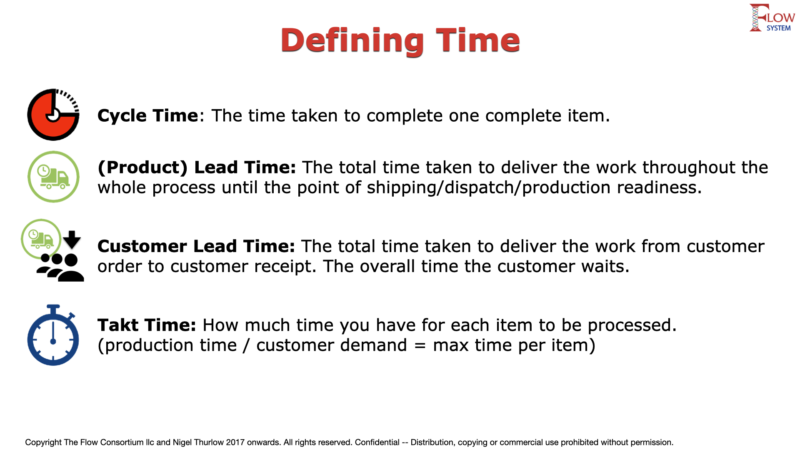 FLOW SYSTEM

Defining Time

Cycle Time: The time taken to complete one complete item.

(Product) Lead Time: The total time taken to deliver the work throughout the whole process until the point of shipping/dispatch/production readiness.

Customer Lead Time: The total time taken to deliver the work from customer order to customer receipt. The overall time the customer waits.

Takt Time: How much time you have for each item to be processed. (production time / customer demand = max time per item)

Copyright The Flow Consortium llc and Nigel Thurlow 2017 onwards. All rights reserved. Confidential -- Distribution, copying or commercial use prohibited without permission.